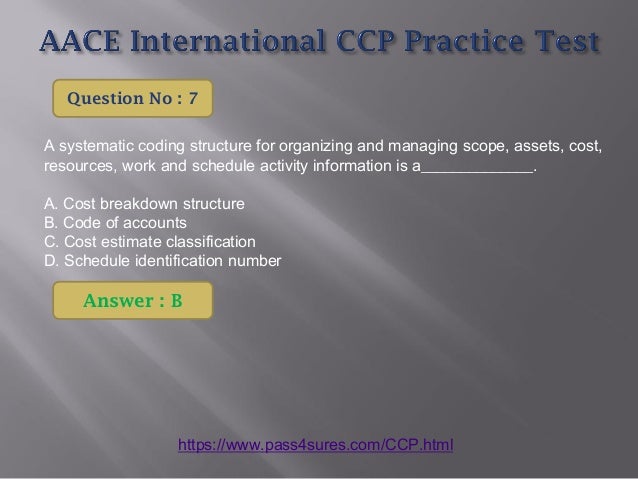 AACE International CCP Practice Test

Question No : 7

A systematic coding structure for organizing and managing scope, assets, cost, resources, work and schedule activity information is a_____________.

A. Cost breakdown structure
B. Code of accounts
C. Cost estimate classification
D. Schedule identification number

Answer : B

https://www.pass4sures.com/CCP.html